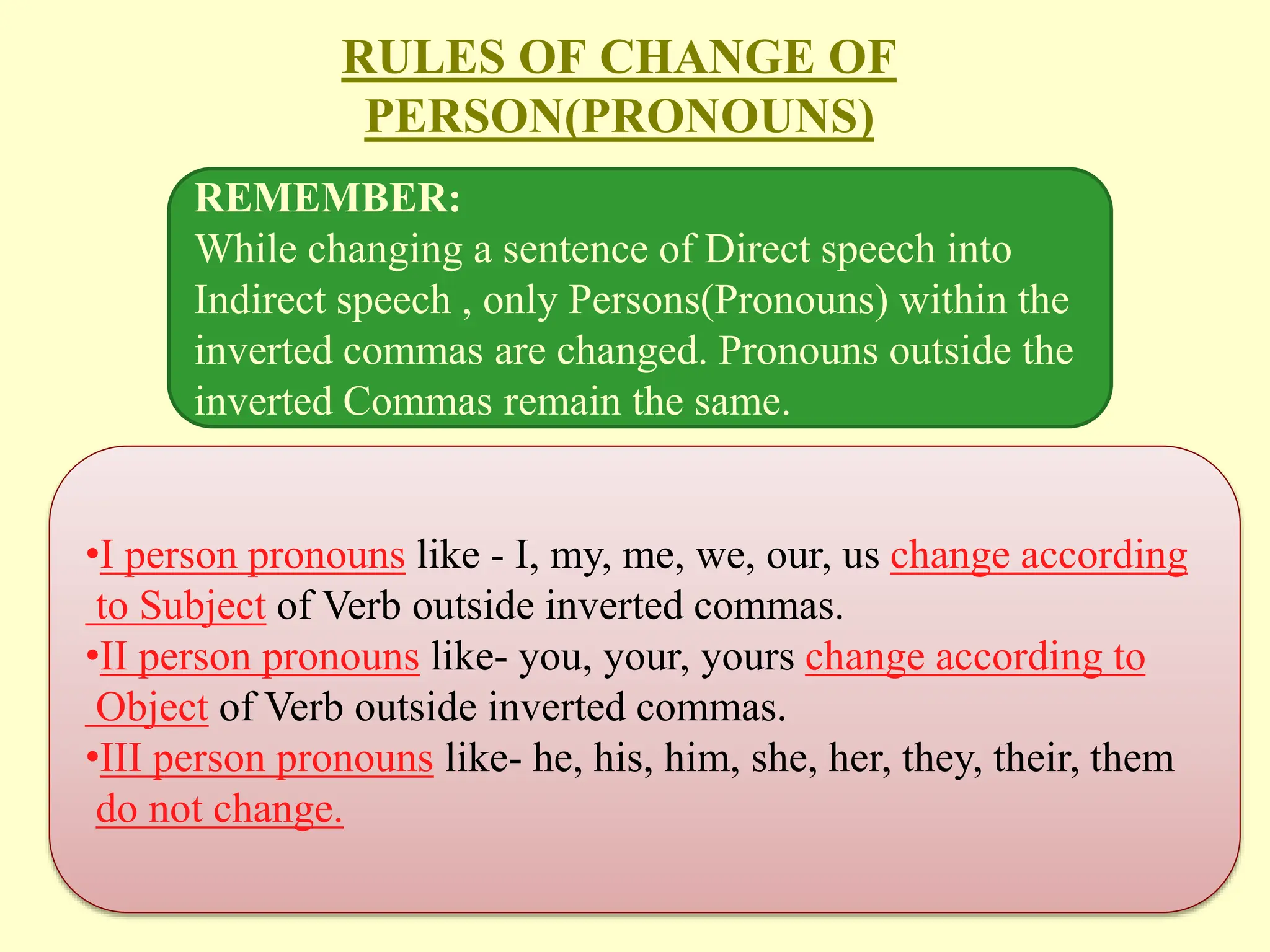 RULES OF CHANGE OF PERSON(PRONOUNS)

REMEMBER:
While changing a sentence of Direct speech into Indirect speech , only Persons(Pronouns) within the inverted commas are changed. Pronouns outside the inverted Commas remain the same.

•I person pronouns like - I, my, me, we, our, us change according to Subject of Verb outside inverted commas.
•II person pronouns like- you, your, yours change according to Object of Verb outside inverted commas.
•III person pronouns like- he, his, him, she, her, they, their, them do not change.